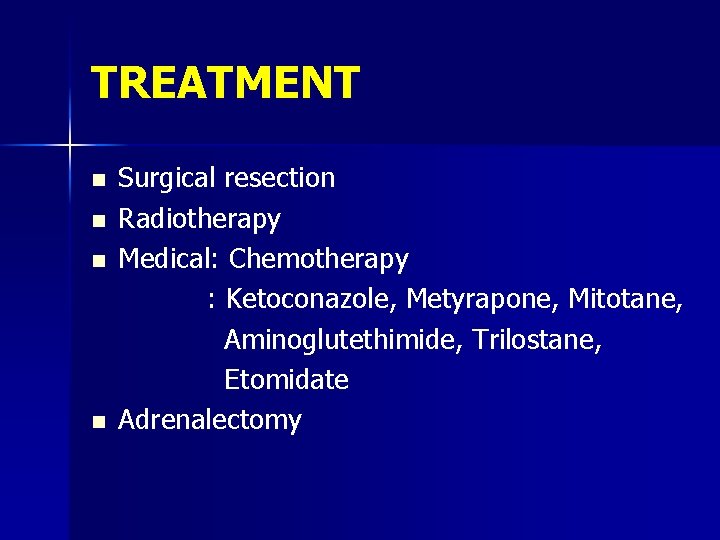 TREATMENT

- Surgical resection
- Radiotherapy
- Medical: Chemotherapy
  : Ketoconazole, Metyrapone, Mitotane, Aminoglutethimide, Trilostane, Etomidate
- Adrenalectomy